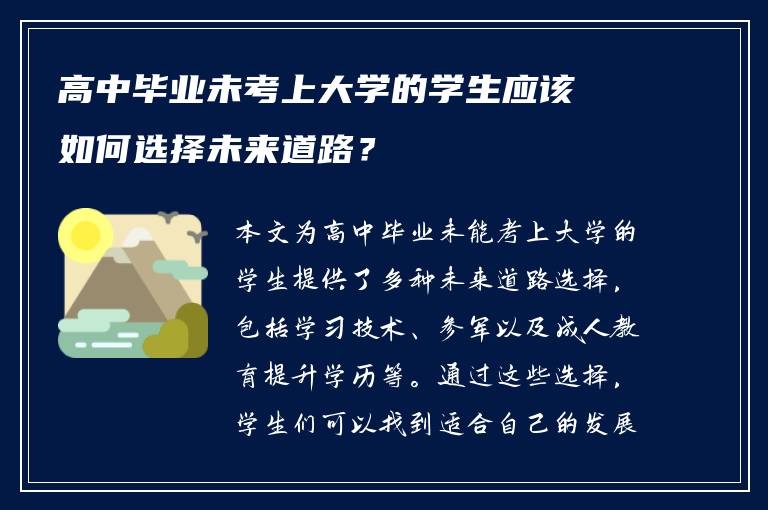 高中毕业未考上大学的学生应该如何选择未来道路？

本文为高中毕业未能考上大学的学生提供了多种未来道路选择，包括学习技术、参军以及成人教育提升学历等。通过这些选择，学生们可以找到适合自己的发展